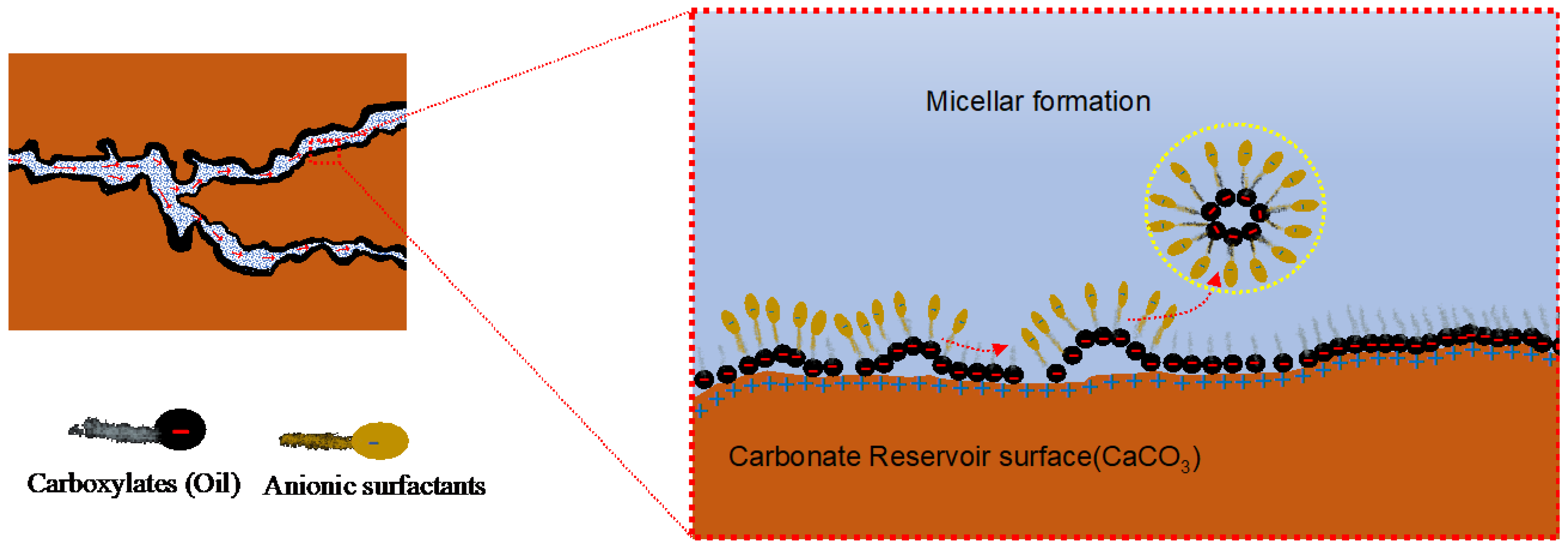 Micellar formation

Carbonate Reservoir surface($CaCO_3$)

Carboxylates (Oil)

Anionic surfactants